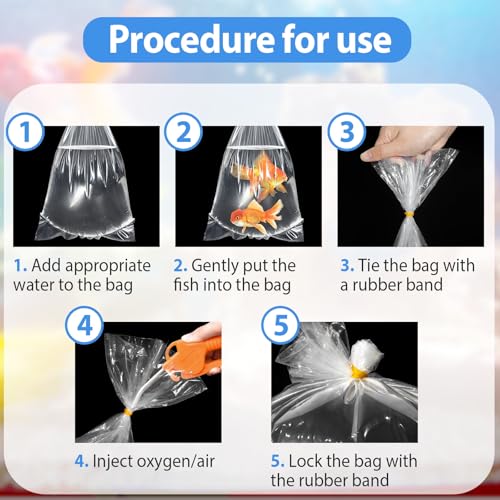 Procedure for use

1

2

3

1. Add appropriate water to the bag

2. Gently put the fish into the bag

3. Tie the bag with a rubber band

4

5

4. Inject oxygen/air

5. Lock the bag with the rubber band